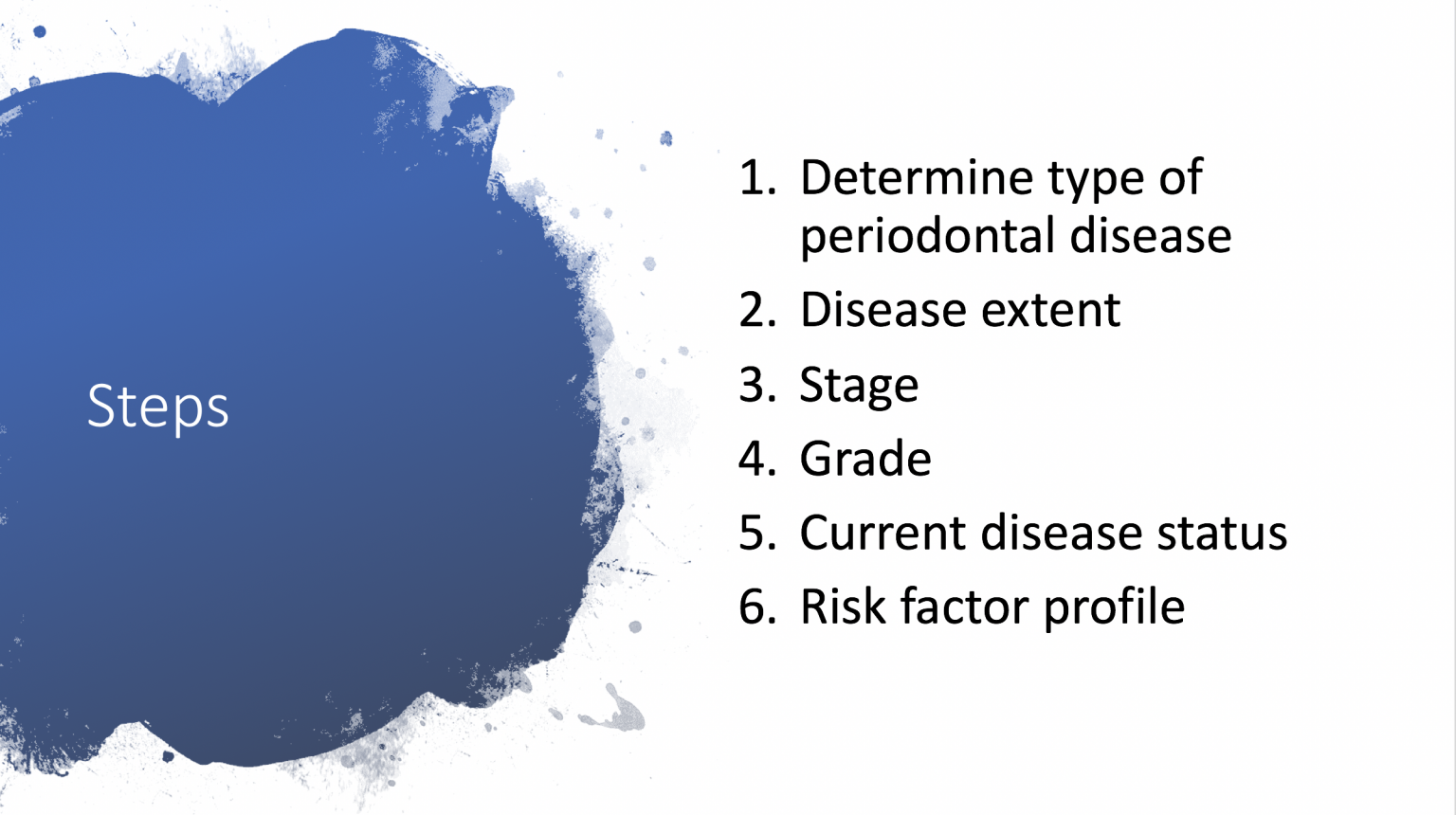 Steps

1. Determine type of periodontal disease
2. Disease extent
3. Stage
4. Grade
5. Current disease status
6. Risk factor profile